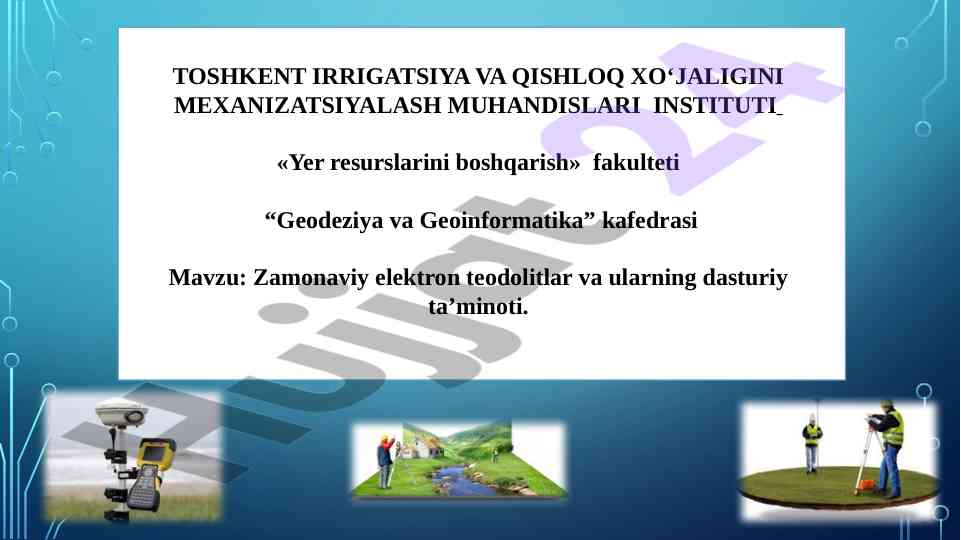 TOSHKENT IRRIGATSIYA VA QISHLOQ XO‘JALIGINI MEXANIZATSIYALASH MUHANDISLARI INSTITUTI

«Yer resurslarini boshqarish» fakulteti

“Geodeziya va Geoinformatika” kafedrasi

Mavzu: Zamonaviy elektron teodolitlar va ularning dasturiy ta’minoti.

Hujjat 24